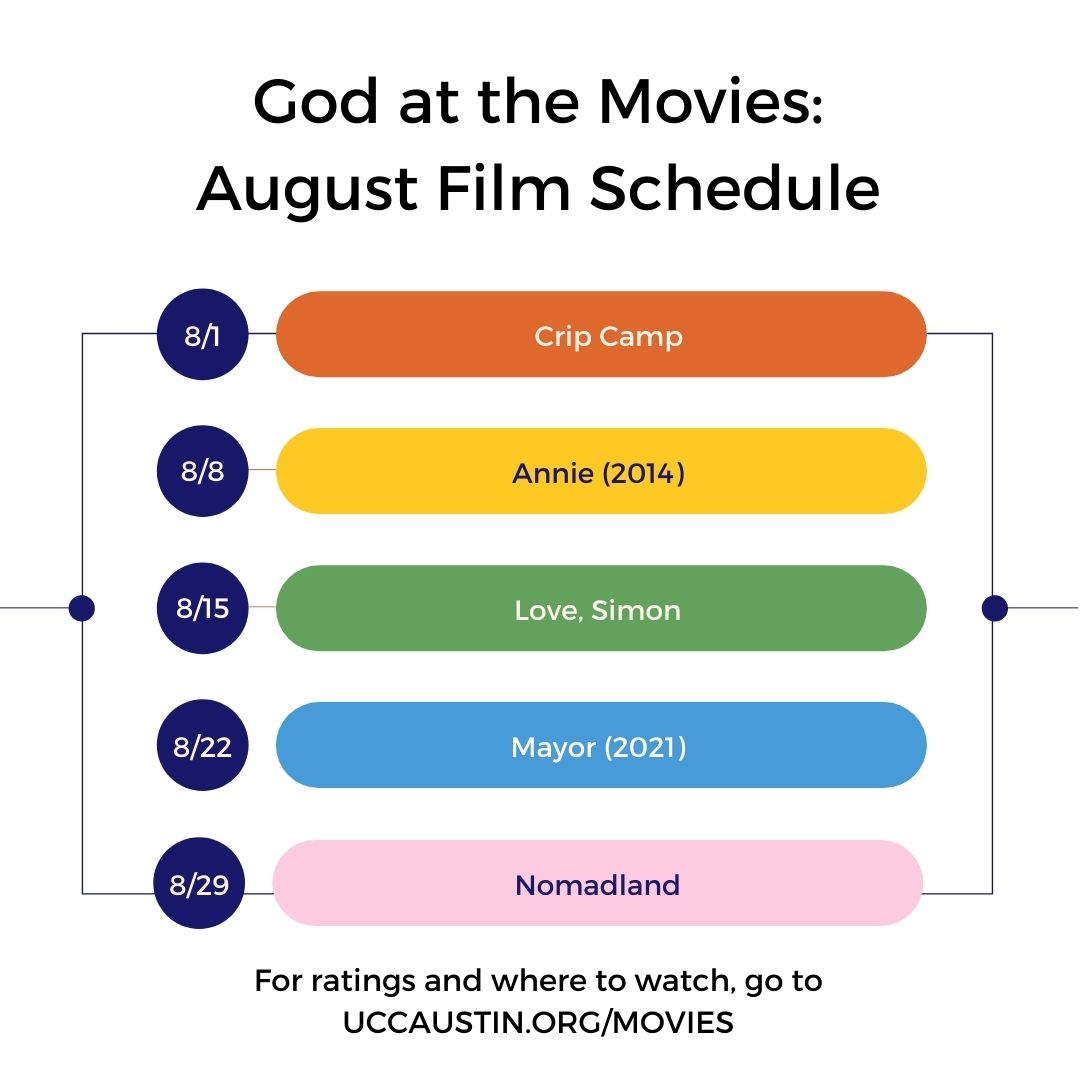 God at the Movies:
August Film Schedule

8/1 Crip Camp

8/8 Annie (2014)

8/15 Love, Simon

8/22 Mayor (2021)

8/29 Nomadland

For ratings and where to watch, go to UCCAUSTIN.ORG/MOVIES